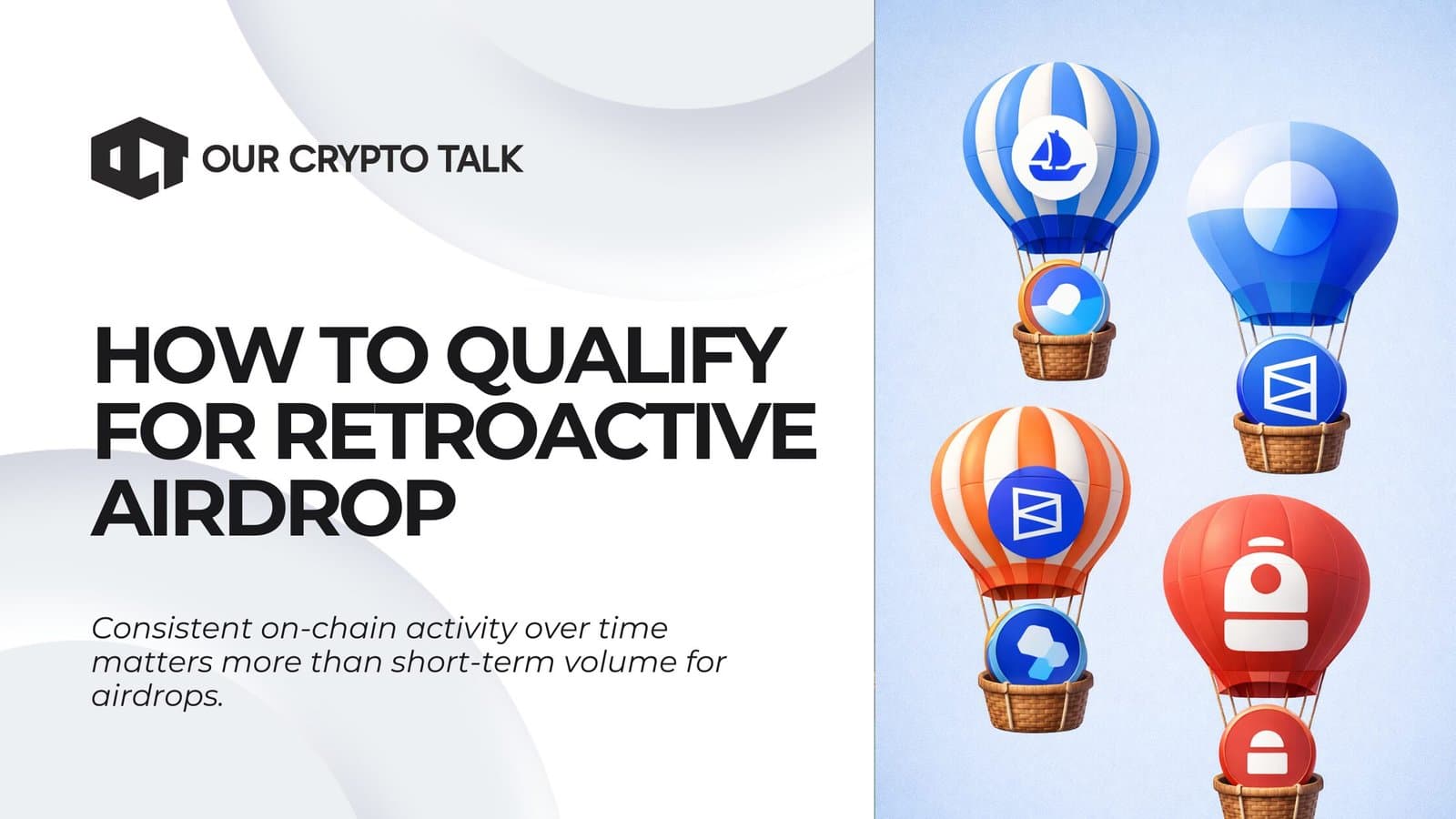 OUR CRYPTO TALK

HOW TO QUALIFY FOR RETROACTIVE AIRDROP

Consistent on-chain activity over time matters more than short-term volume for airdrops.